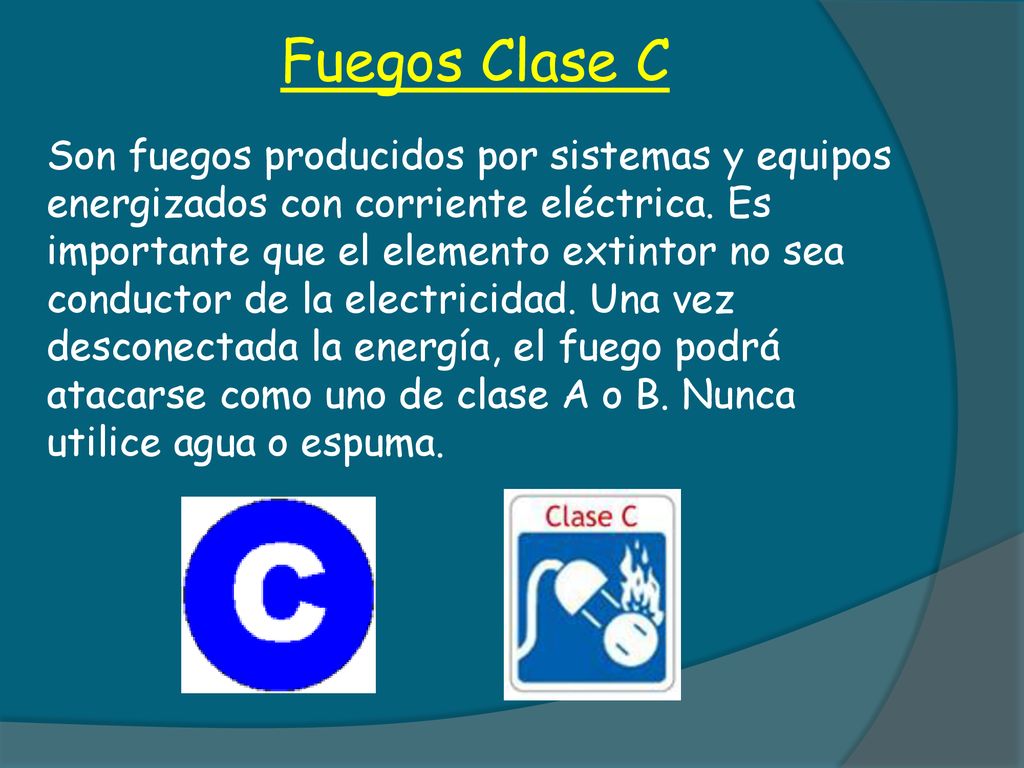 Fuegos Clase C

Son fuegos producidos por sistemas y equipos energizados con corriente eléctrica. Es importante que el elemento extintor no sea conductor de la electricidad. Una vez desconectada la energía, el fuego podrá atacarse como uno de clase A o B. Nunca utilice agua o espuma.

C

Clase C